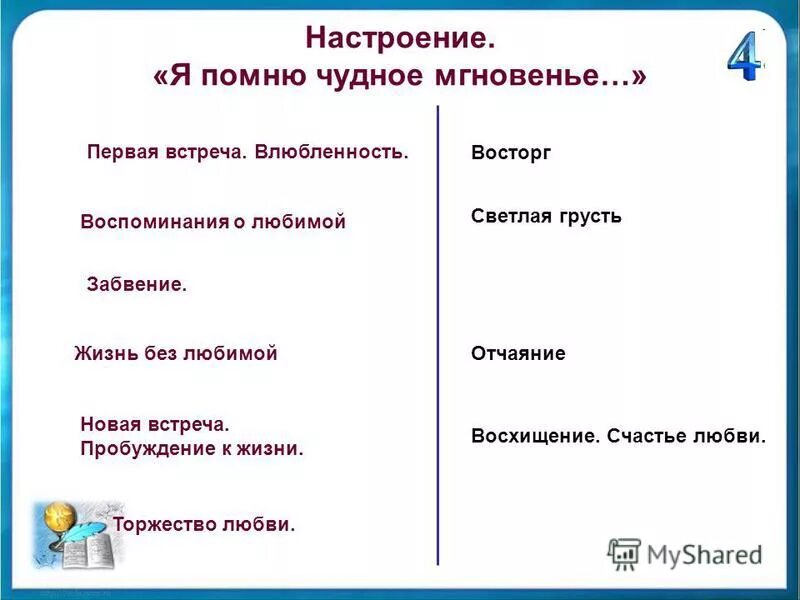 Настроение.
«Я помню чудное мгновенье…»

4

Первая встреча. Влюбленность.

Воспоминания о любимой

Забвение.

Жизнь без любимой

Новая встреча.
Пробуждение к жизни.

Торжество любви.

Восторг

Светлая грусть

Отчаяние

Восхищение. Счастье любви.

MyShared